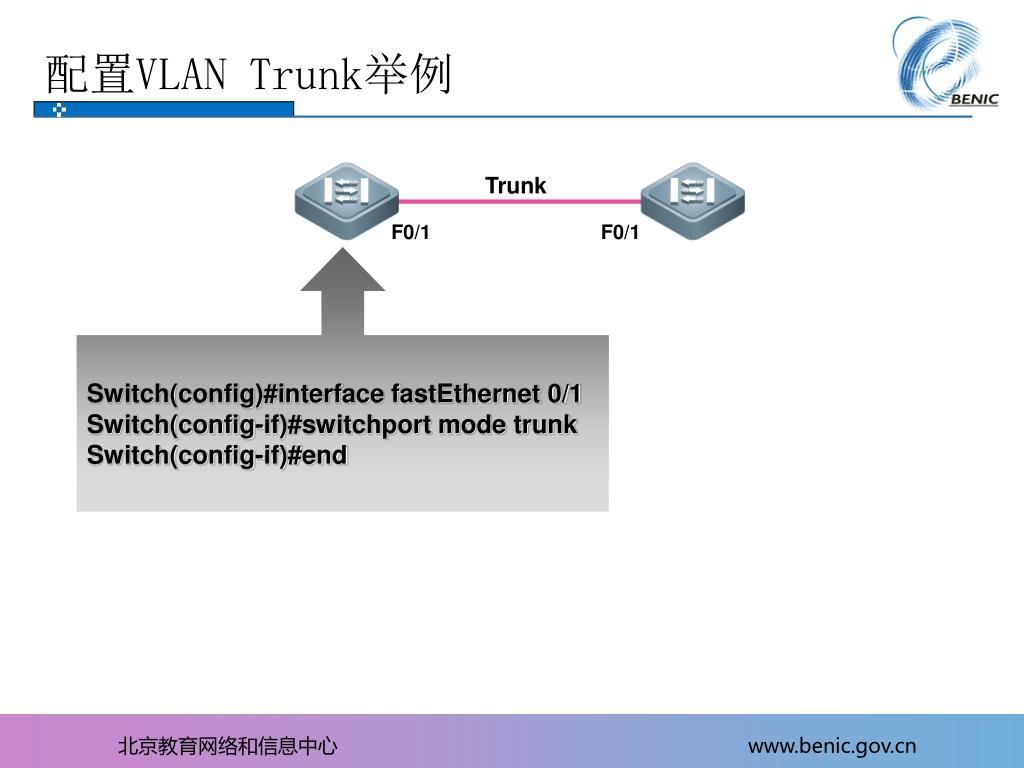 配置VLAN Trunk举例

BENIC

Trunk

F0/1

F0/1

Switch(config)#interface fastEthernet 0/1
Switch(config-if)#switchport mode trunk
Switch(config-if)#end

北京教育网络和信息中心

www.benic.gov.cn